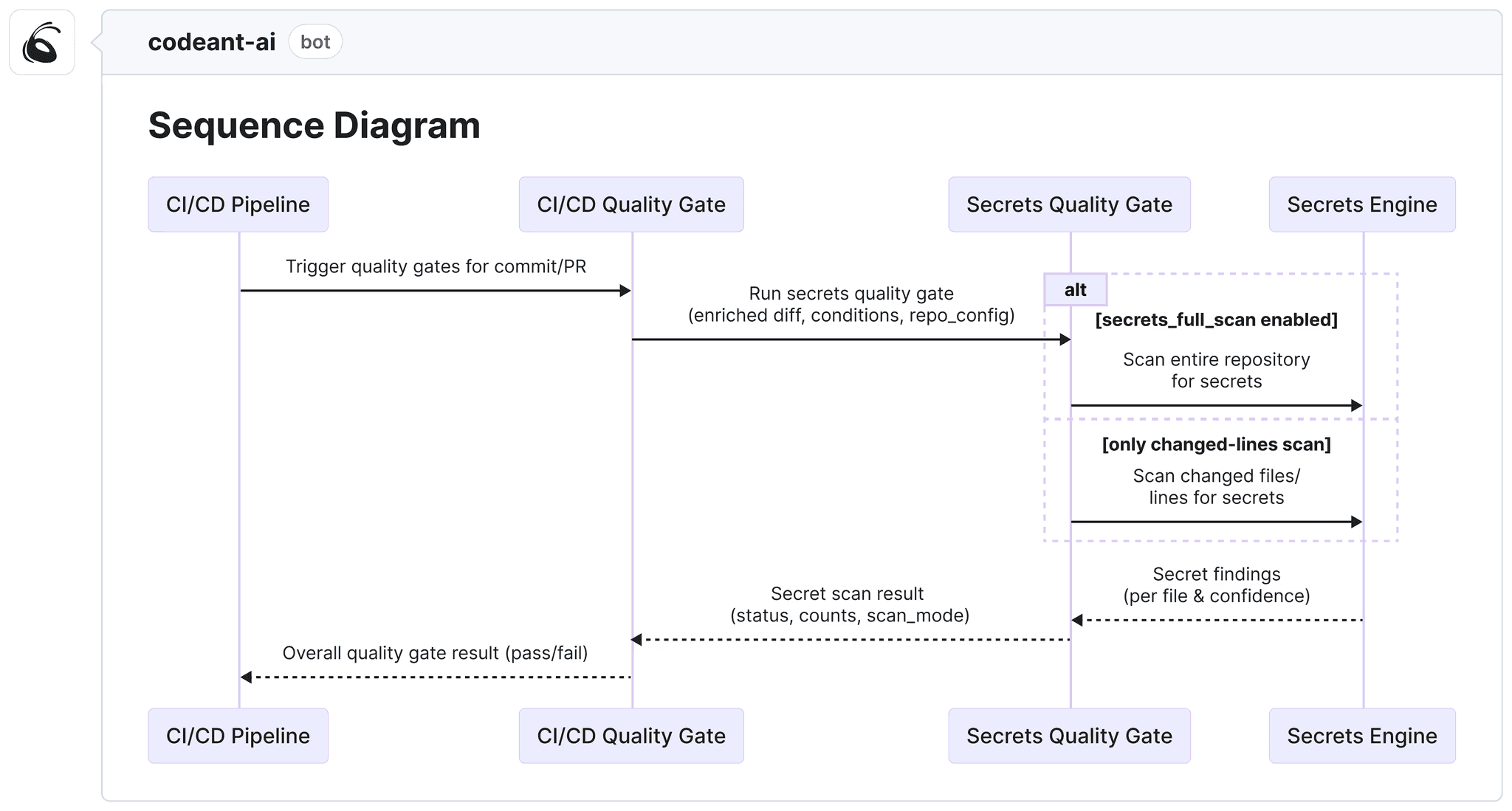 codeant-ai bot

Sequence Diagram

CI/CD Pipeline

CI/CD Quality Gate

Secrets Quality Gate

Secrets Engine

Trigger quality gates for commit/PR

Run secrets quality gate (enriched diff, conditions, repo_config)

alt

[secrets_full_scan enabled]

Scan entire repository for secrets

[only changed-lines scan]

Scan changed files/ lines for secrets

Secret findings (per file & confidence)

Secret scan result (status, counts, scan_mode)

Overall quality gate result (pass/fail)

CI/CD Pipeline

CI/CD Quality Gate

Secrets Quality Gate

Secrets Engine